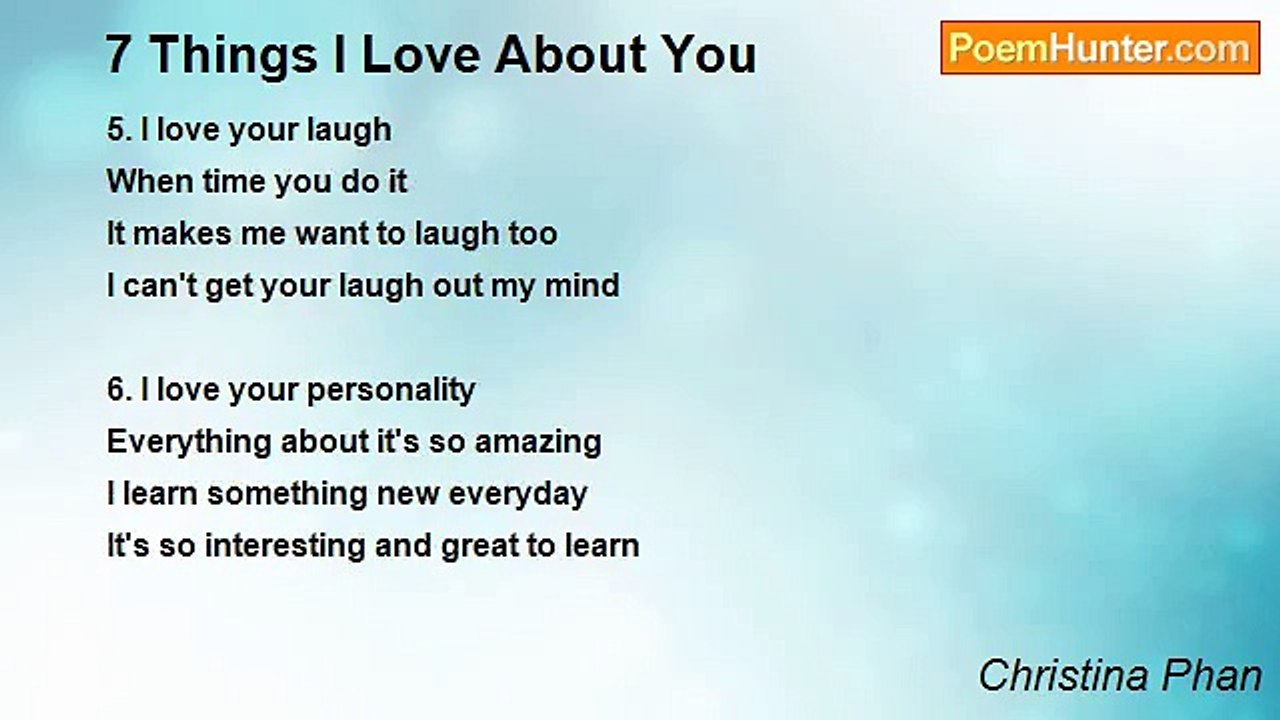 7 Things I Love About You

PoemHunter.com

5. I love your laugh
When time you do it
It makes me want to laugh too
I can't get your laugh out my mind

6. I love your personality
Everything about it's so amazing
I learn something new everyday
It's so interesting and great to learn

Christina Phan